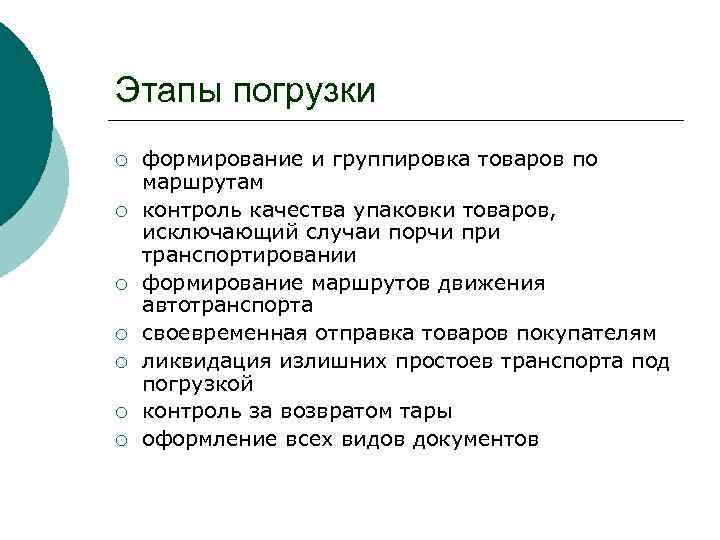 Этапы погрузки

○ формирование и группировка товаров по маршрутам
○ контроль качества упаковки товаров, исключающий случаи порчи при транспортировании
○ формирование маршрутов движения автотранспорта
○ своевременная отправка товаров покупателям
○ ликвидация излишних простоев транспорта под погрузкой
○ контроль за возвратом тары
○ оформление всех видов документов